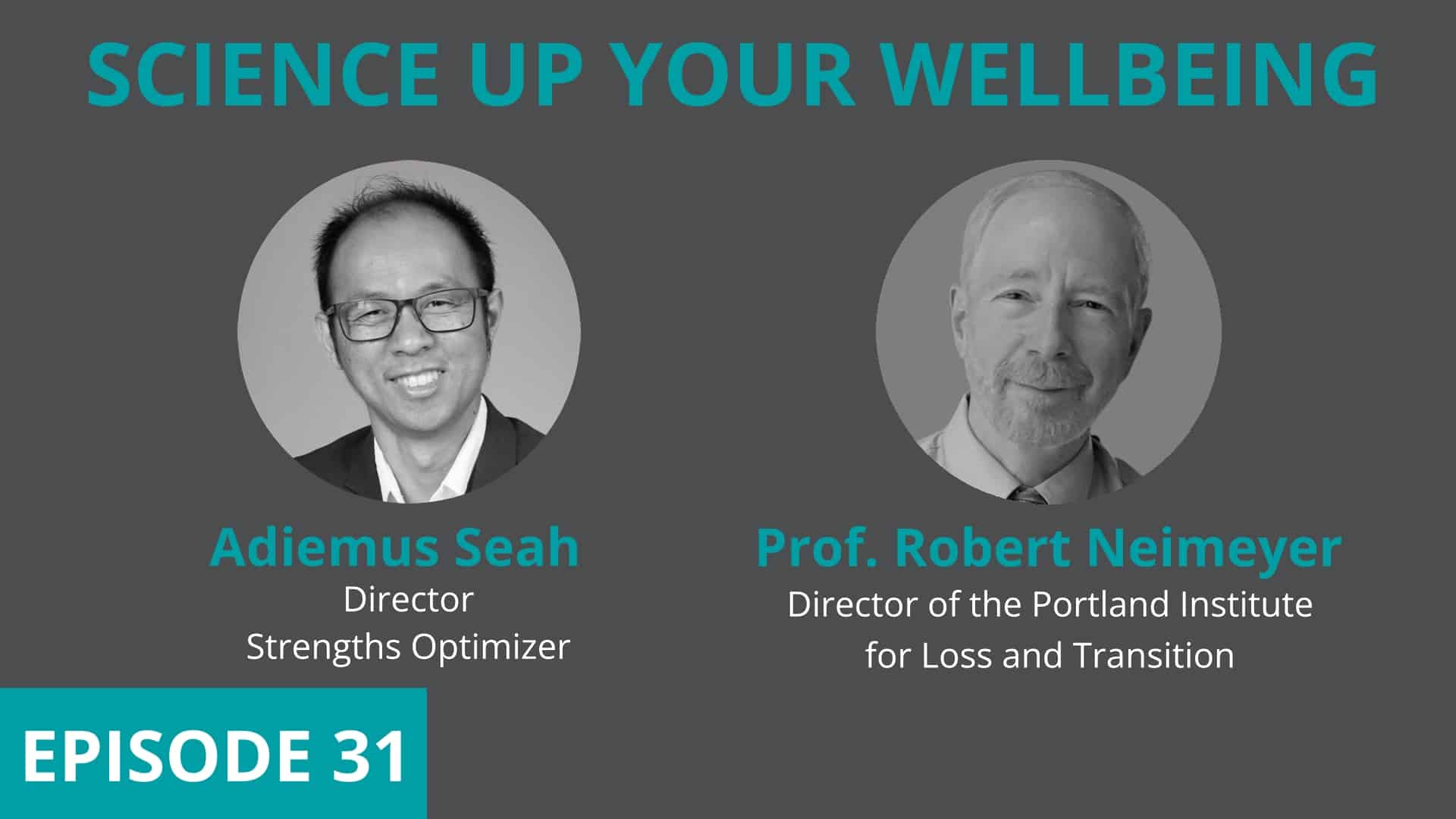 SCIENCE UP YOUR WELLBEING

Adiemus Seah
Director
Strengths Optimizer

Prof. Robert Neimeyer
Director of the Portland Institute for Loss and Transition

EPISODE 31